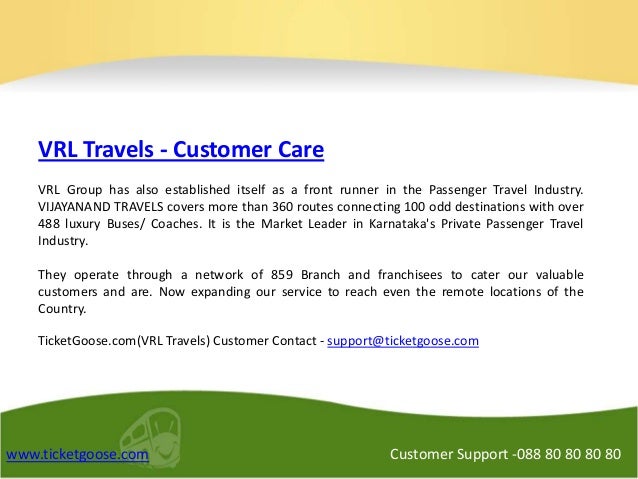 VRL Travels - Customer Care

VRL Group has also established itself as a front runner in the Passenger Travel Industry. VIJAYANAND TRAVELS covers more than 360 routes connecting 100 odd destinations with over 488 luxury Buses/ Coaches. It is the Market Leader in Karnataka's Private Passenger Travel Industry.

They operate through a network of 859 Branch and franchisees to cater our valuable customers and are. Now expanding our service to reach even the remote locations of the Country.

TicketGoose.com(VRL Travels) Customer Contact - support@ticketgoose.com

www.ticketgoose.com

Customer Support -088 80 80 80 80